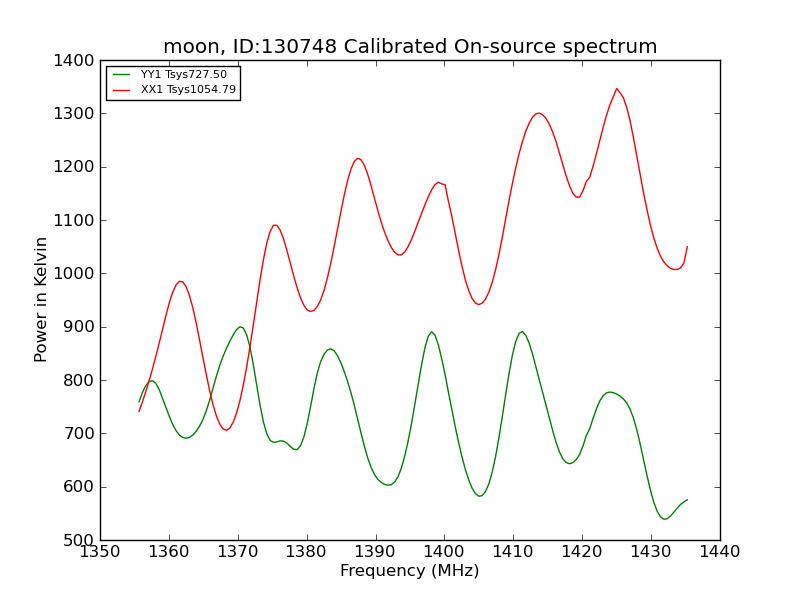 moon, ID:130748 Calibrated On-source spectrum

YY1 Tsys727.50
XX1 Tsys1054.79

Power in Kelvin

1400
1300
1200
1100
1000
900
800
700
600
500

1350 1360 1370 1380 1390 1400 1410 1420 1430 1440

Frequency (MHz)